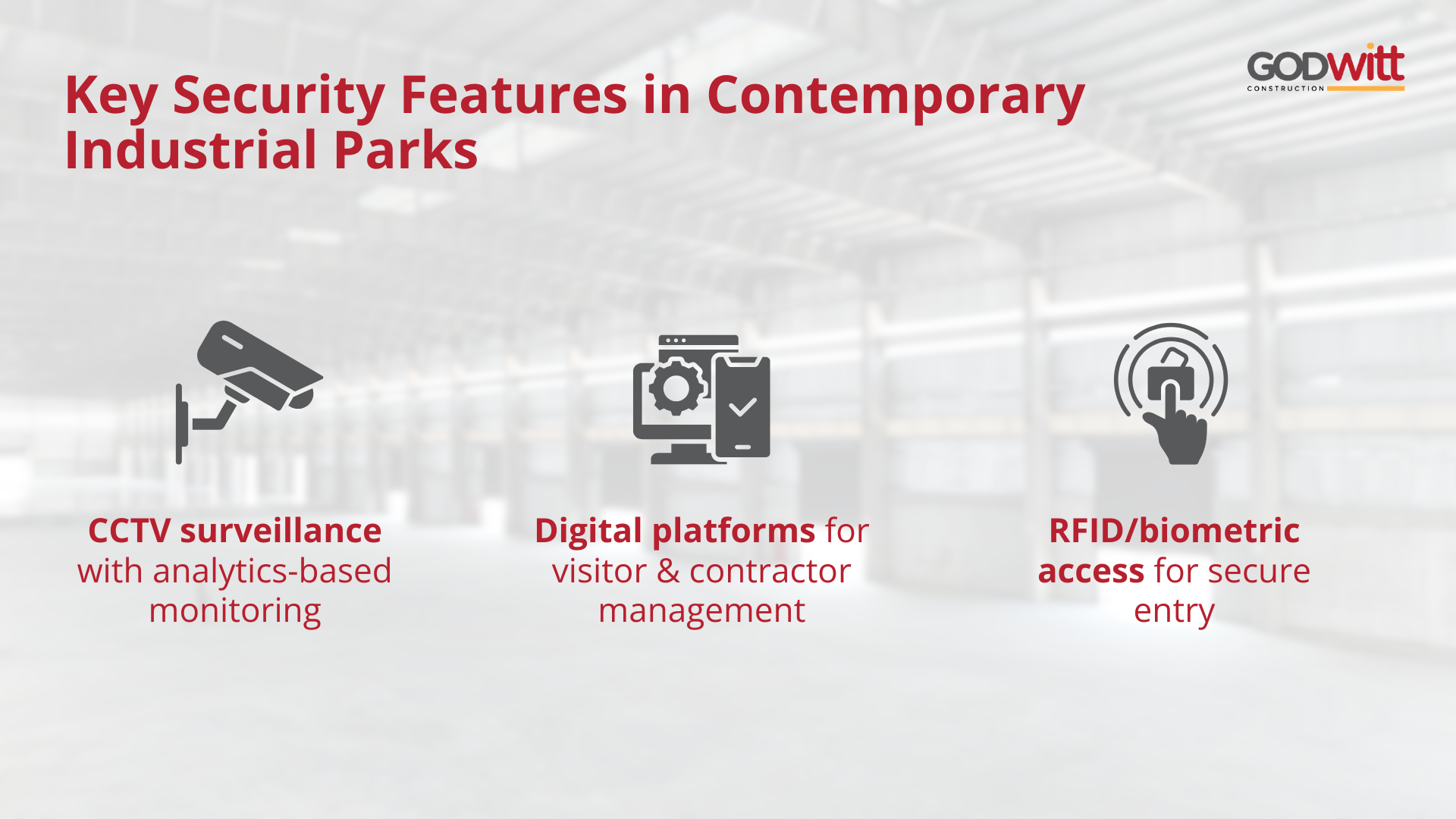 Key Security Features in Contemporary Industrial Parks

GODWitt
CONSTRUCTION

CCTV surveillance with analytics-based monitoring

Digital platforms for visitor & contractor management

RFID/biometric access for secure entry